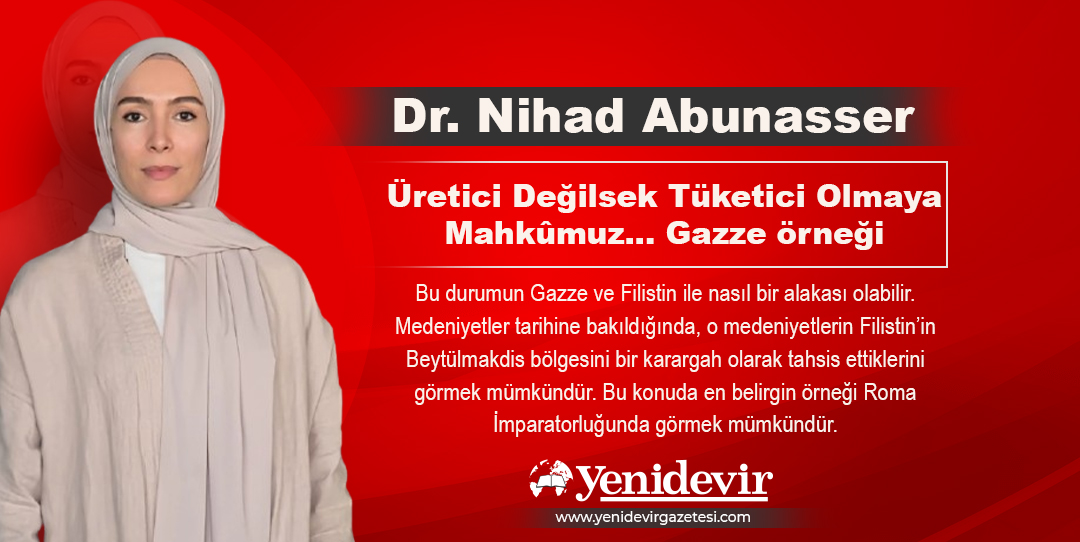 Dr. Nihad Abunasser

Üretici Değilsek Tüketici Olmaya Mahkûmuz... Gazze örneği

Bu durumun Gazze ve Filistin ile nasıl bir alakası olabilir. Medeniyetler tarihine bakıldığında, o medeniyetlerin Filistin'in Beytülmakdis bölgesini bir karargah olarak tahsis ettiklerini görmek mümkündür. Bu konuda en belirgin örneği Roma İmparatorluğunda görmek mümkündür.

Yenidevir

www.yenidevirgazetesi.com